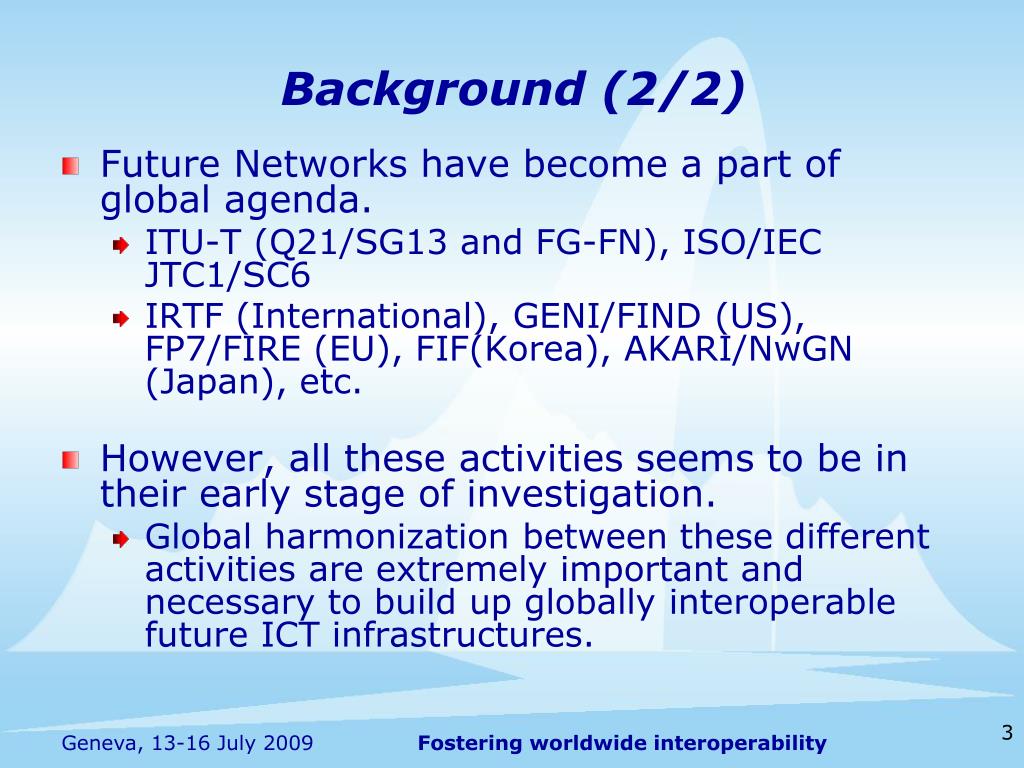 Background (2/2)

Future Networks have become a part of global agenda.

ITU-T (Q21/SG13 and FG-FN), ISO/IEC JTC1/SC6

IRTF (International), GENI/FIND (US), FP7/FIRE (EU), FIF(Korea), AKARI/NwGN (Japan), etc.

However, all these activities seems to be in their early stage of investigation.

Global harmonization between these different activities are extremely important and necessary to build up globally interoperable future ICT infrastructures.

Geneva, 13-16 July 2009

Fostering worldwide interoperability

3